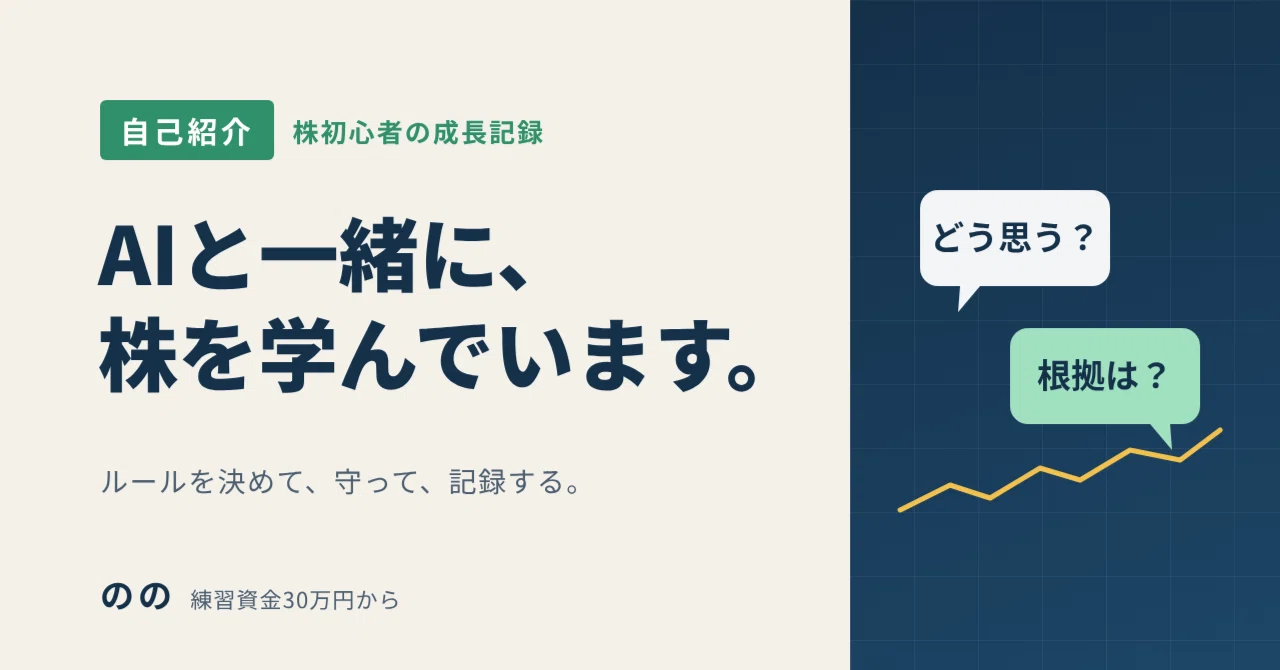 自己紹介 株初心者の成長記録

AIと一緒に、
株を学んでいます。

ルールを決めて、守って、記録する。

のの 練習資金30万円から

どう思う？

根拠は？